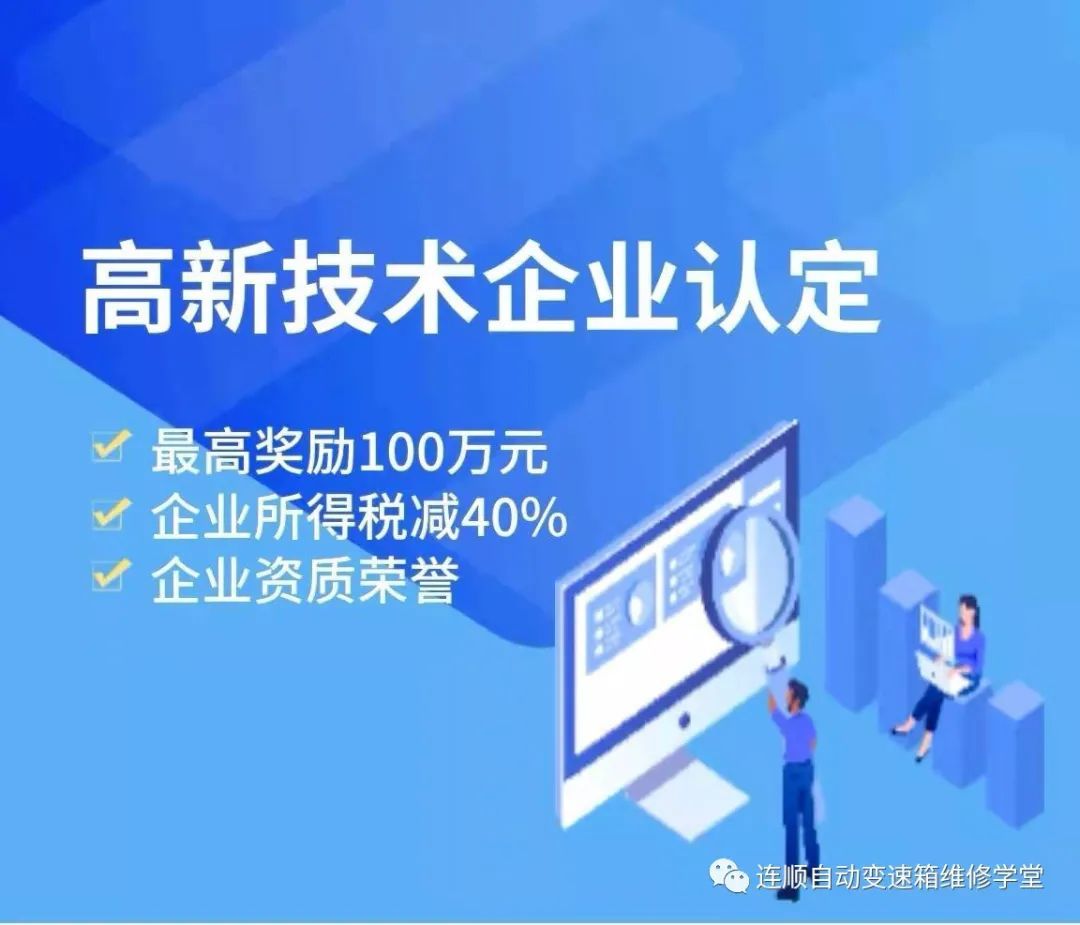 高新技术企业认定

最高奖励100万元
企业所得税减40%
企业资质荣誉

连顺自动变速箱维修学堂